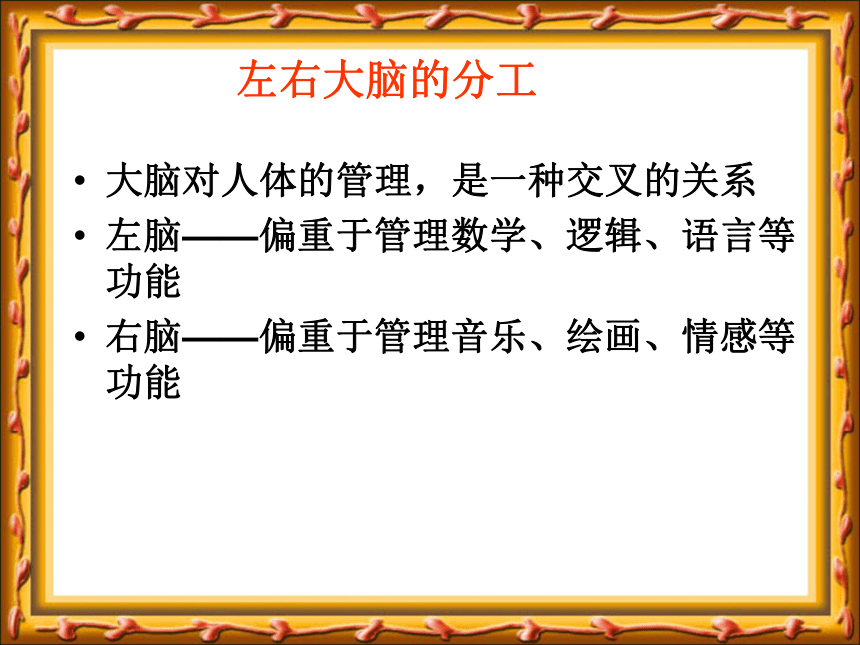 左右大脑的分工

• 大脑对人体的管理，是一种交叉的关系
• 左脑——偏重于管理数学、逻辑、语言等功能
• 右脑——偏重于管理音乐、绘画、情感等功能